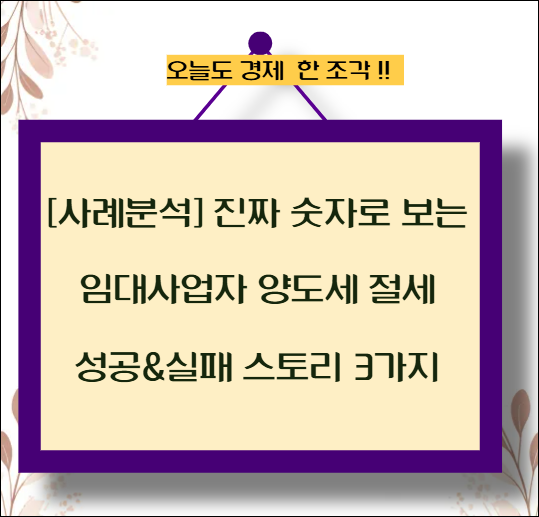 오늘도 경제 한 조각 !!

[사례분석] 진짜 숫자로 보는 임대사업자 양도세 절세 성공&실패 스토리 3가지